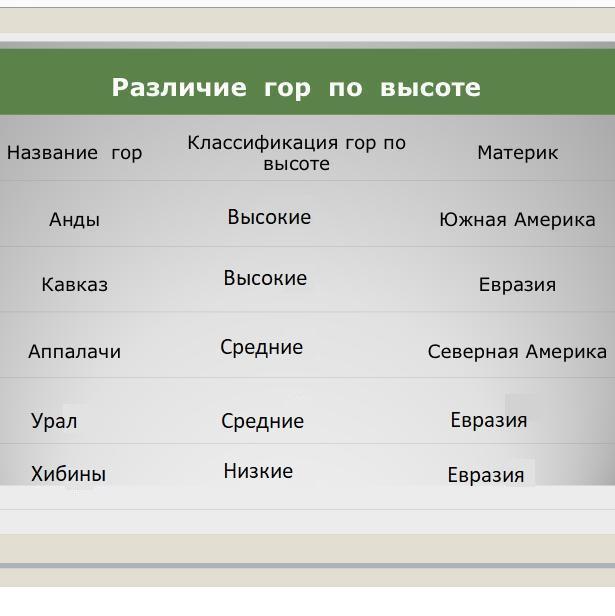 Различие гор по высоте

| Название гор | Классификация гор по высоте | Материк |
|---|---|---|
| Анды | Высокие | Южная Америка |
| Кавказ | Высокие | Евразия |
| Аппалачи | Средние | Северная Америка |
| Урал | Средние | Евразия |
| Хибины | Низкие | Евразия |